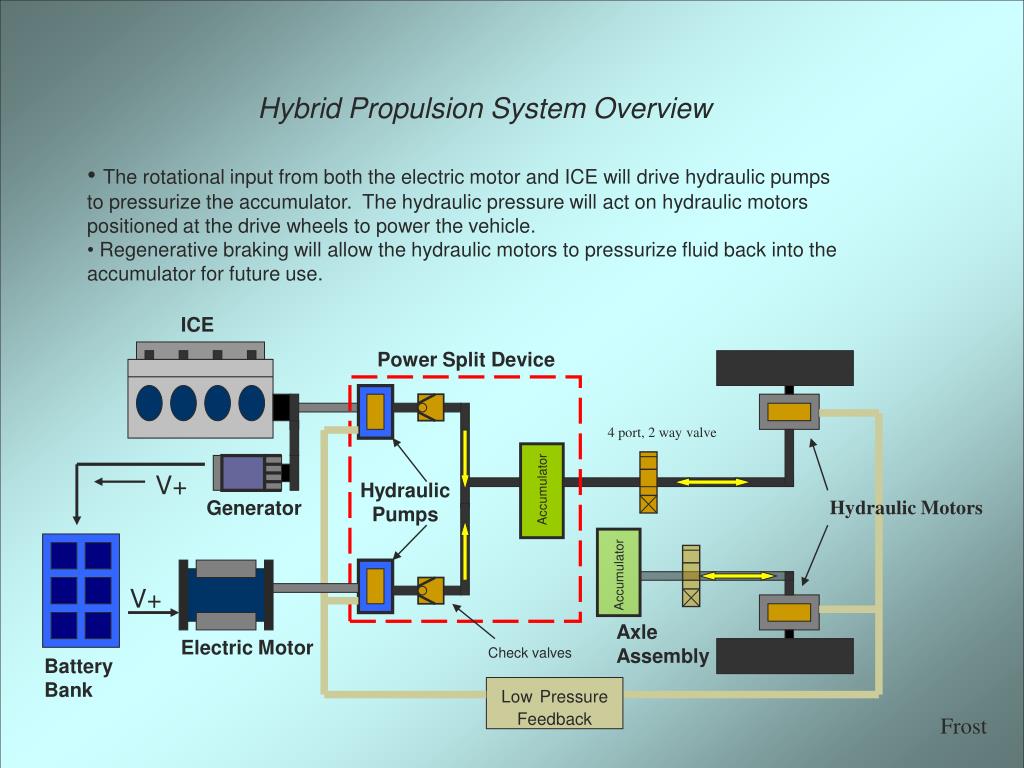 Hybrid Propulsion System Overview

• The rotational input from both the electric motor and ICE will drive hydraulic pumps to pressurize the accumulator. The hydraulic pressure will act on hydraulic motors positioned at the drive wheels to power the vehicle.
• Regenerative braking will allow the hydraulic motors to pressurize fluid back into the accumulator for future use.

ICE

Power Split Device

4 port, 2 way valve

V+

Generator

Hydraulic Pumps

Accumulator

Hydraulic Motors

Accumulator

V+

Electric Motor

Check valves

Axle Assembly

Battery Bank

Low Pressure Feedback

Frost